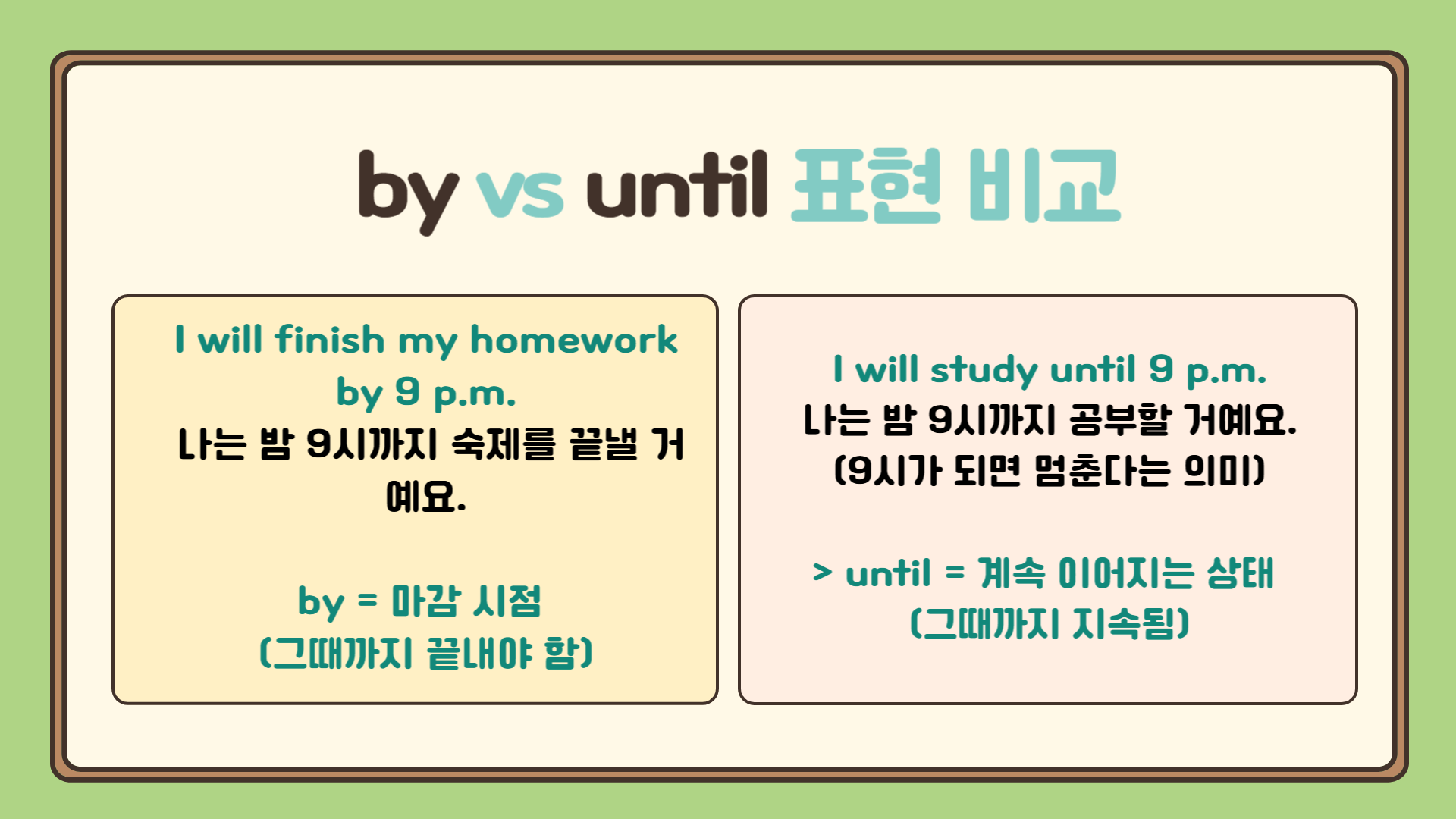 by vs until 표현 비교

I will finish my homework by 9 p.m.
나는 밤 9시까지 숙제를 끝낼 거예요.

by = 마감 시점
(그때까지 끝내야 함)

I will study until 9 p.m.
나는 밤 9시까지 공부할 거예요.
(9시가 되면 멈춘다는 의미)

> until = 계속 이어지는 상태
(그때까지 지속됨)